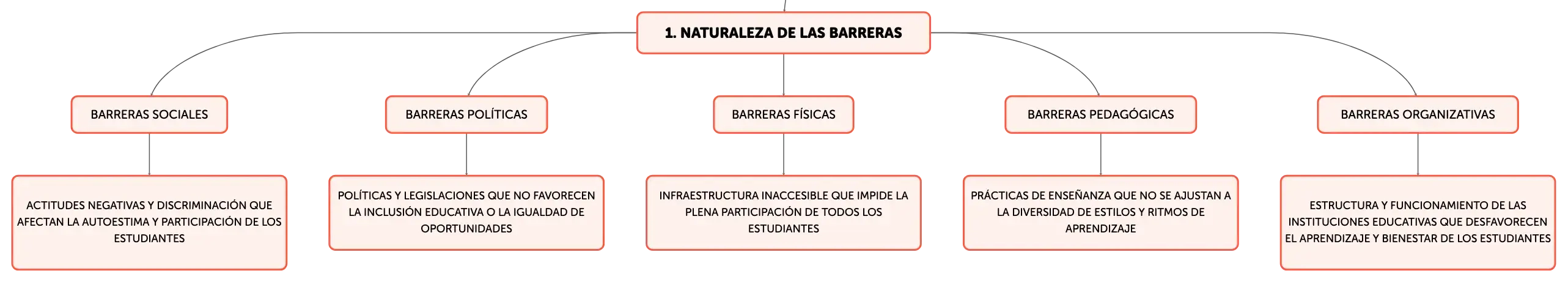 1. NATURALEZA DE LAS BARRERAS

BARRERAS SOCIALES

ACTITUDES NEGATIVAS Y DISCRIMINACIÓN QUE AFECTAN LA AUTOESTIMA Y PARTICIPACIÓN DE LOS ESTUDIANTES

BARRERAS POLÍTICAS

POLÍTICAS Y LEGISLACIONES QUE NO FAVORECEN LA INCLUSIÓN EDUCATIVA O LA IGUALDAD DE OPORTUNIDADES

BARRERAS FÍSICAS

INFRAESTRUCTURA INACCESIBLE QUE IMPIDE LA PLENA PARTICIPACIÓN DE TODOS LOS ESTUDIANTES

BARRERAS PEDAGÓGICAS

PRÁCTICAS DE ENSEÑANZA QUE NO SE AJUSTAN A LA DIVERSIDAD DE ESTILOS Y RITMOS DE APRENDIZAJE

BARRERAS ORGANIZATIVAS

ESTRUCTURA Y FUNCIONAMIENTO DE LAS INSTITUCIONES EDUCATIVAS QUE DESFAVORECEN EL APRENDIZAJE Y BIENESTAR DE LOS ESTUDIANTES